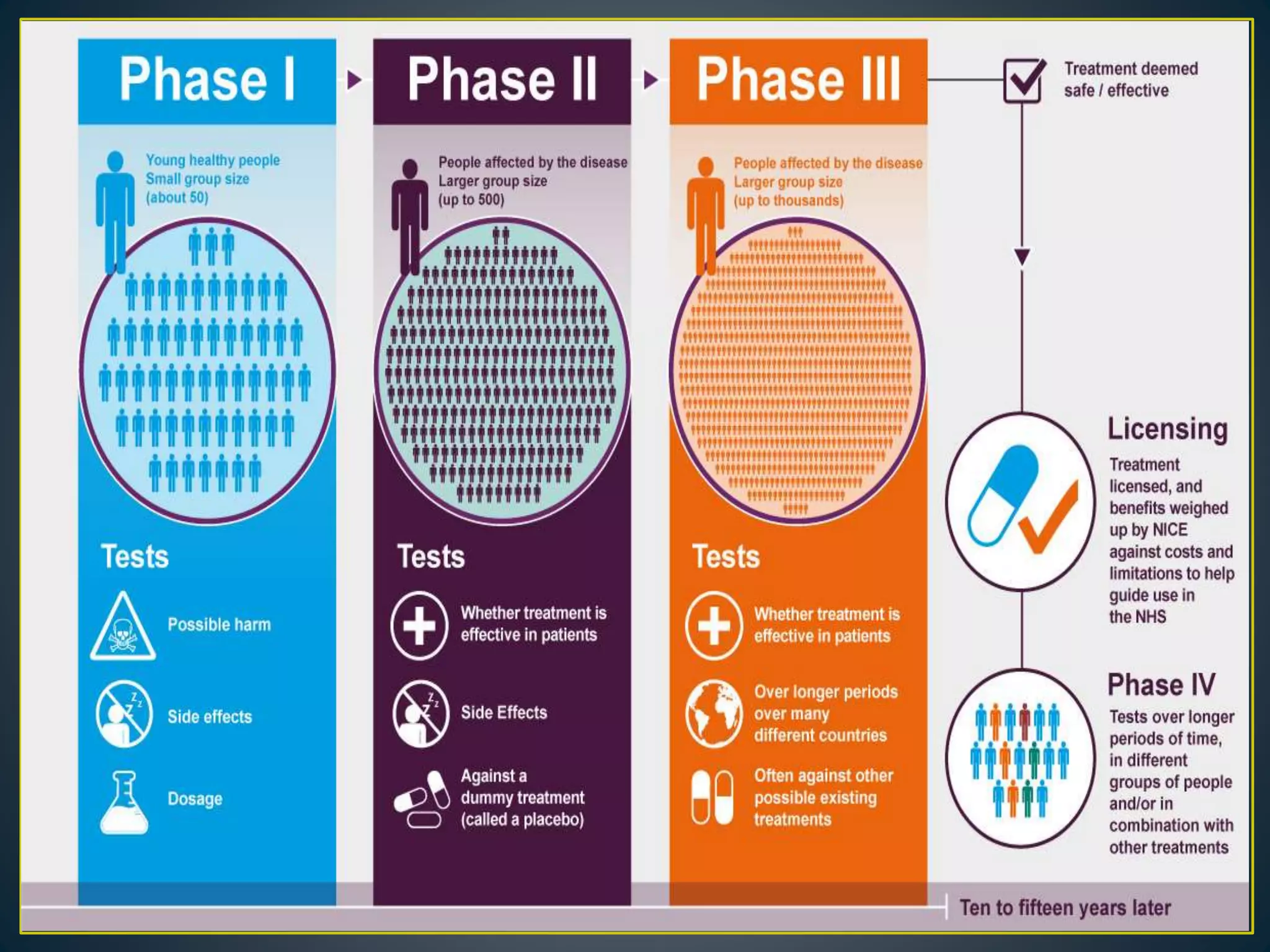 Phase I

Young healthy people
Small group size
(about 50)

Tests

Possible harm

Side effects

Dosage

Phase II

People affected by the disease
Larger group size
(up to 500)

Tests

Whether treatment is effective in patients

Side Effects

Against a dummy treatment (called a placebo)

Phase III

People affected by the disease
Larger group size
(up to thousands)

Tests

Whether treatment is effective in patients

Over longer periods over many different countries

Often against other possible existing treatments

Treatment deemed safe / effective

Licensing

Treatment licensed, and benefits weighed up by NICE against costs and limitations to help guide use in the NHS

Phase IV

Tests over longer periods of time, in different groups of people and/or in combination with other treatments

Ten to fifteen years later